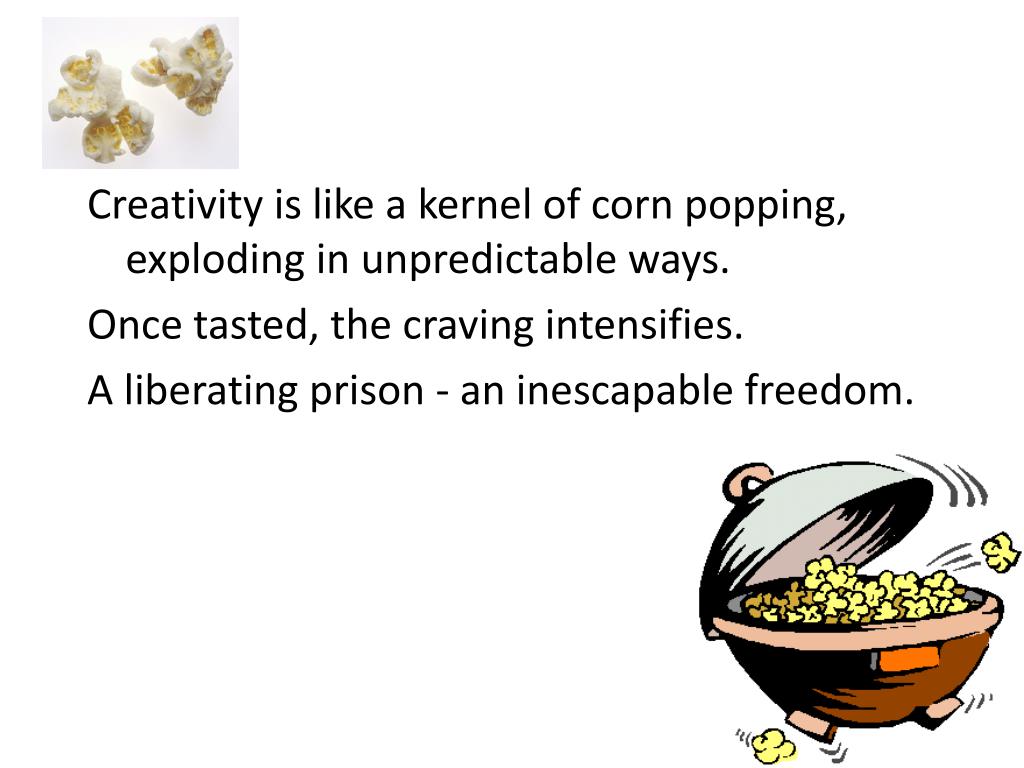 Creativity is like a kernel of corn popping, exploding in unpredictable ways.

Once tasted, the craving intensifies.

A liberating prison - an inescapable freedom.